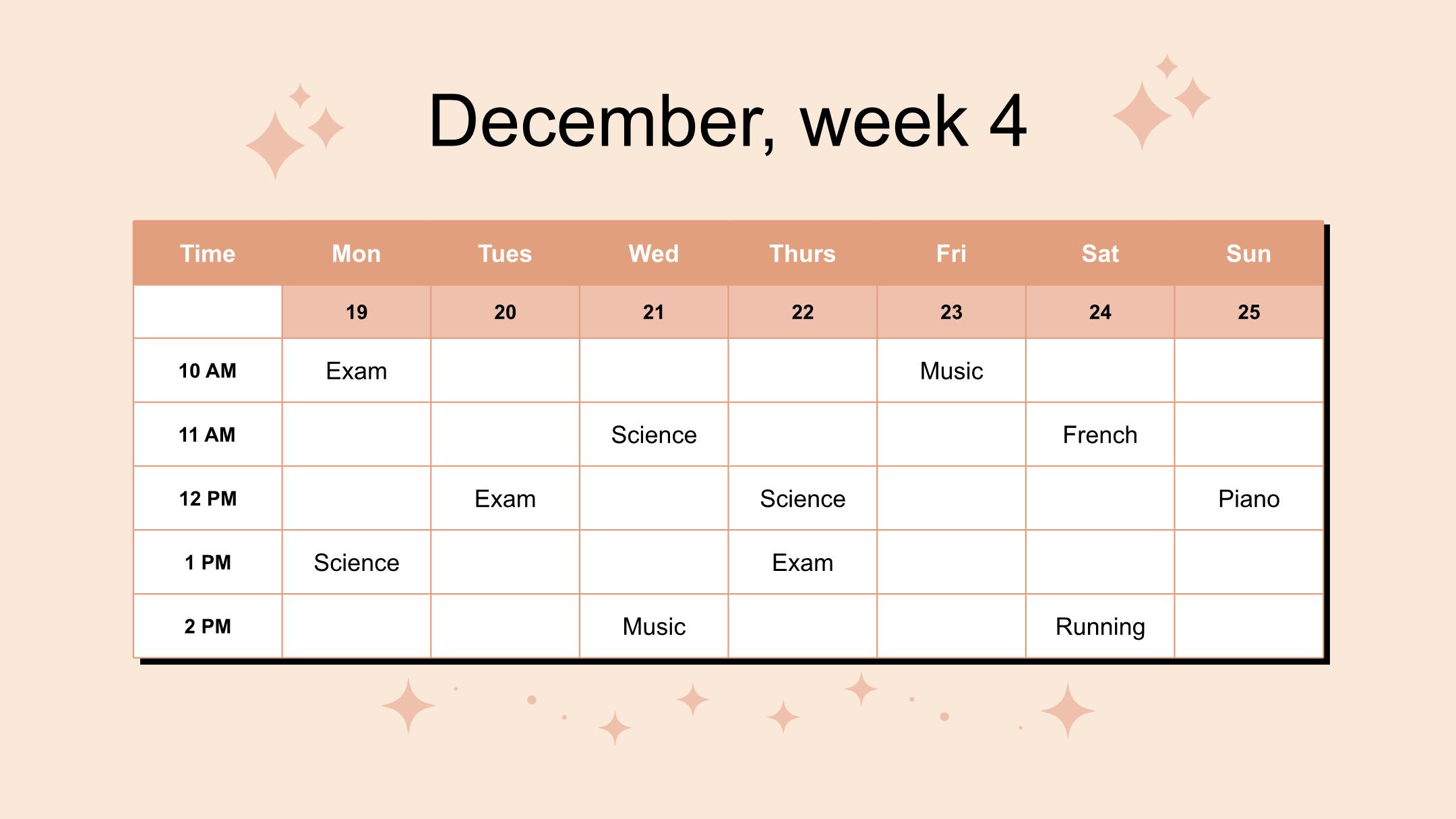 December, week 4

| Time | Mon | Tues | Wed | Thurs | Fri | Sat | Sun |
|---|---|---|---|---|---|---|---|
| | 19 | 20 | 21 | 22 | 23 | 24 | 25 |
| 10 AM | Exam | | | | Music | | |
| 11 AM | | | Science | | | French | |
| 12 PM | | Exam | | Science | | | Piano |
| 1 PM | Science | | | Exam | | | |
| 2 PM | | | Music | | | Running | |